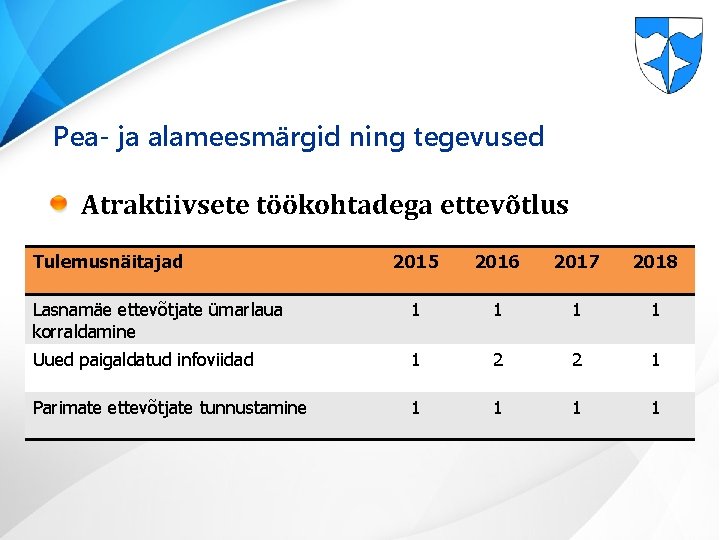 Pea- ja alameesmärgid ning tegevused

Atraktiivsete töökohtadega ettevõtlus

| Tulemusnäitajad | 2015 | 2016 | 2017 | 2018 |
|---|---|---|---|---|
| Lasnamäe ettevõtjate ümarlaua korraldamine | 1 | 1 | 1 | 1 |
| Uued paigaldatud infoviidad | 1 | 2 | 2 | 1 |
| Parimate ettevõtjate tunnustamine | 1 | 1 | 1 | 1 |